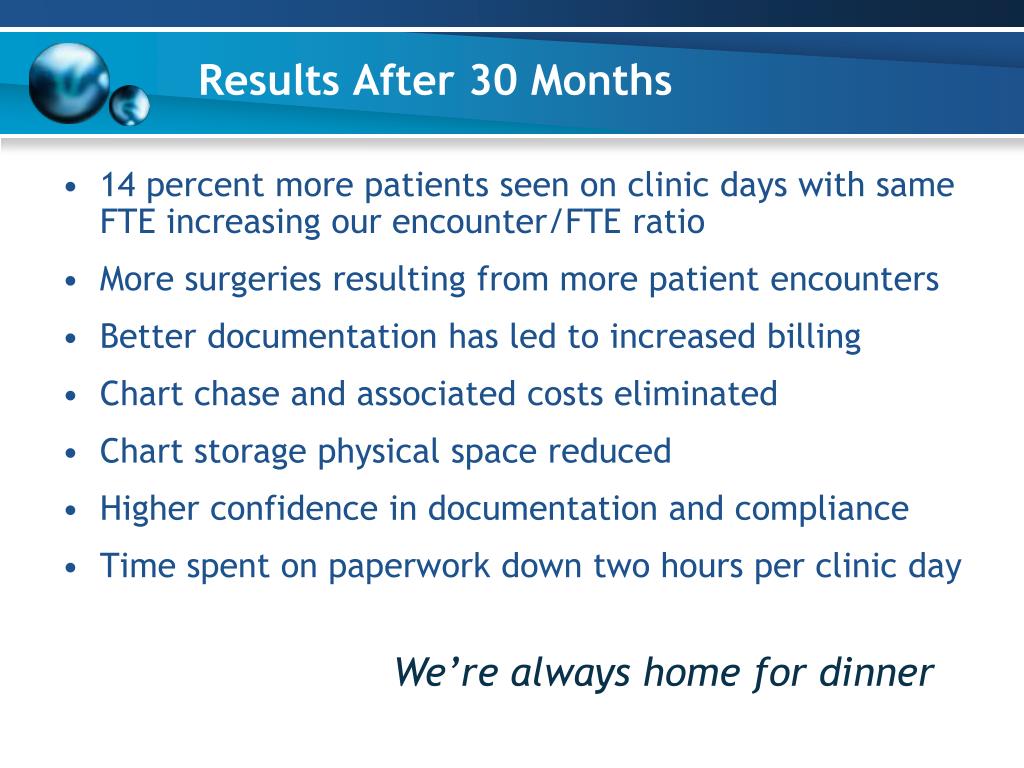 Results After 30 Months

• 14 percent more patients seen on clinic days with same FTE increasing our encounter/FTE ratio
• More surgeries resulting from more patient encounters
• Better documentation has led to increased billing
• Chart chase and associated costs eliminated
• Chart storage physical space reduced
• Higher confidence in documentation and compliance
• Time spent on paperwork down two hours per clinic day

We're always home for dinner